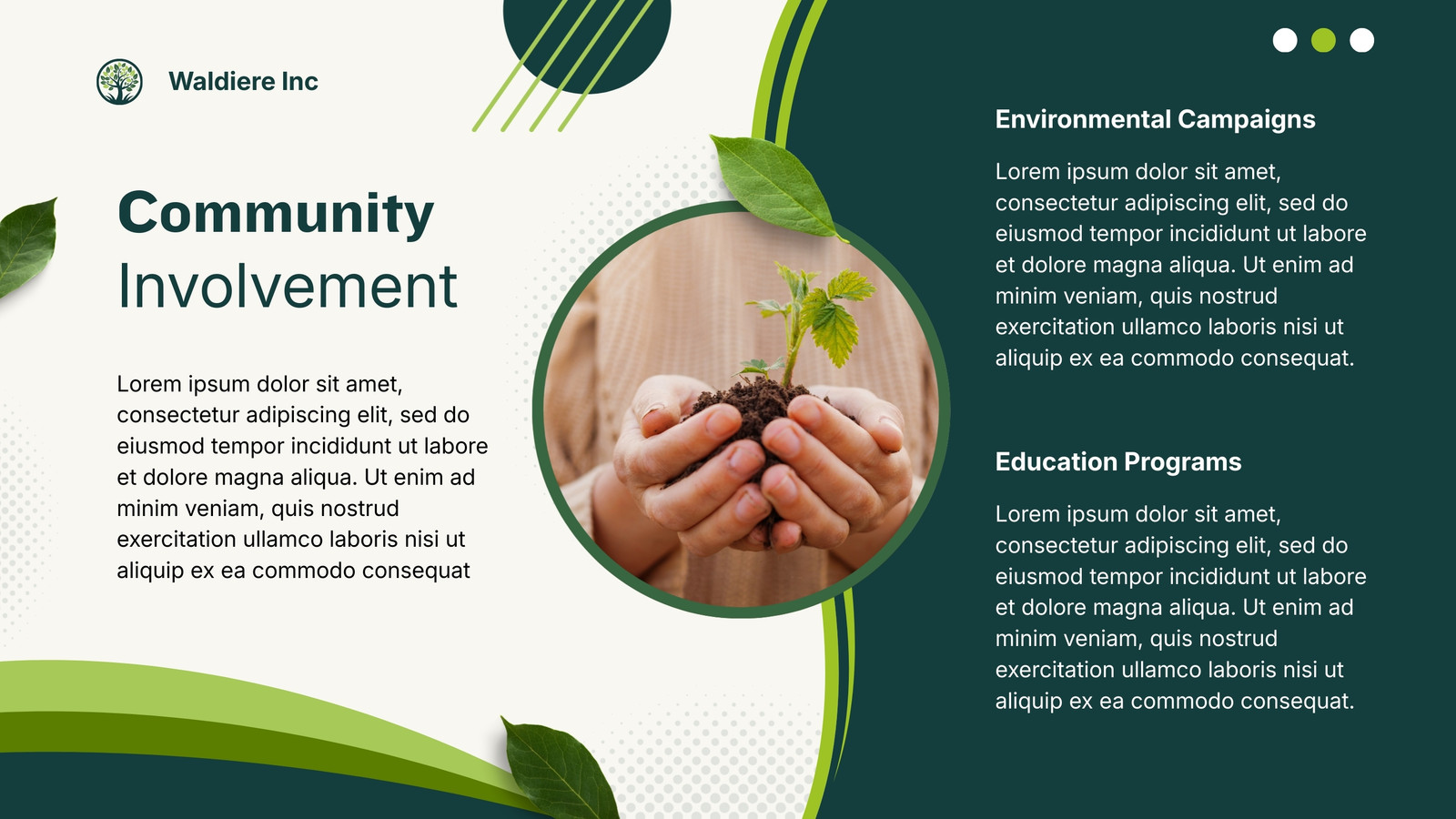 Waldiere Inc

Community Involvement

Lorem ipsum dolor sit amet, consectetur adipiscing elit, sed do eiusmod tempor incididunt ut labore et dolore magna aliqua. Ut enim ad minim veniam, quis nostrud exercitation ullamco laboris nisi ut aliquip ex ea commodo consequat

Environmental Campaigns

Lorem ipsum dolor sit amet, consectetur adipiscing elit, sed do eiusmod tempor incididunt ut labore et dolore magna aliqua. Ut enim ad minim veniam, quis nostrud exercitation ullamco laboris nisi ut aliquip ex ea commodo consequat.

Education Programs

Lorem ipsum dolor sit amet, consectetur adipiscing elit, sed do eiusmod tempor incididunt ut labore et dolore magna aliqua. Ut enim ad minim veniam, quis nostrud exercitation ullamco laboris nisi ut aliquip ex ea commodo consequat.